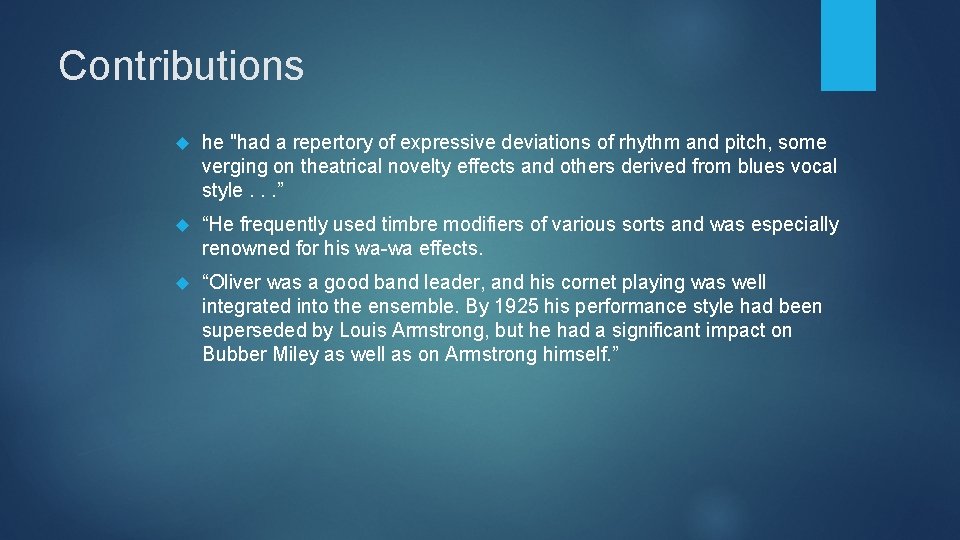 Contributions

he "had a repertory of expressive deviations of rhythm and pitch, some verging on theatrical novelty effects and others derived from blues vocal style . . .”

“He frequently used timbre modifiers of various sorts and was especially renowned for his wa-wa effects.

“Oliver was a good band leader, and his cornet playing was well integrated into the ensemble. By 1925 his performance style had been superseded by Louis Armstrong, but he had a significant impact on Bubber Miley as well as on Armstrong himself.”